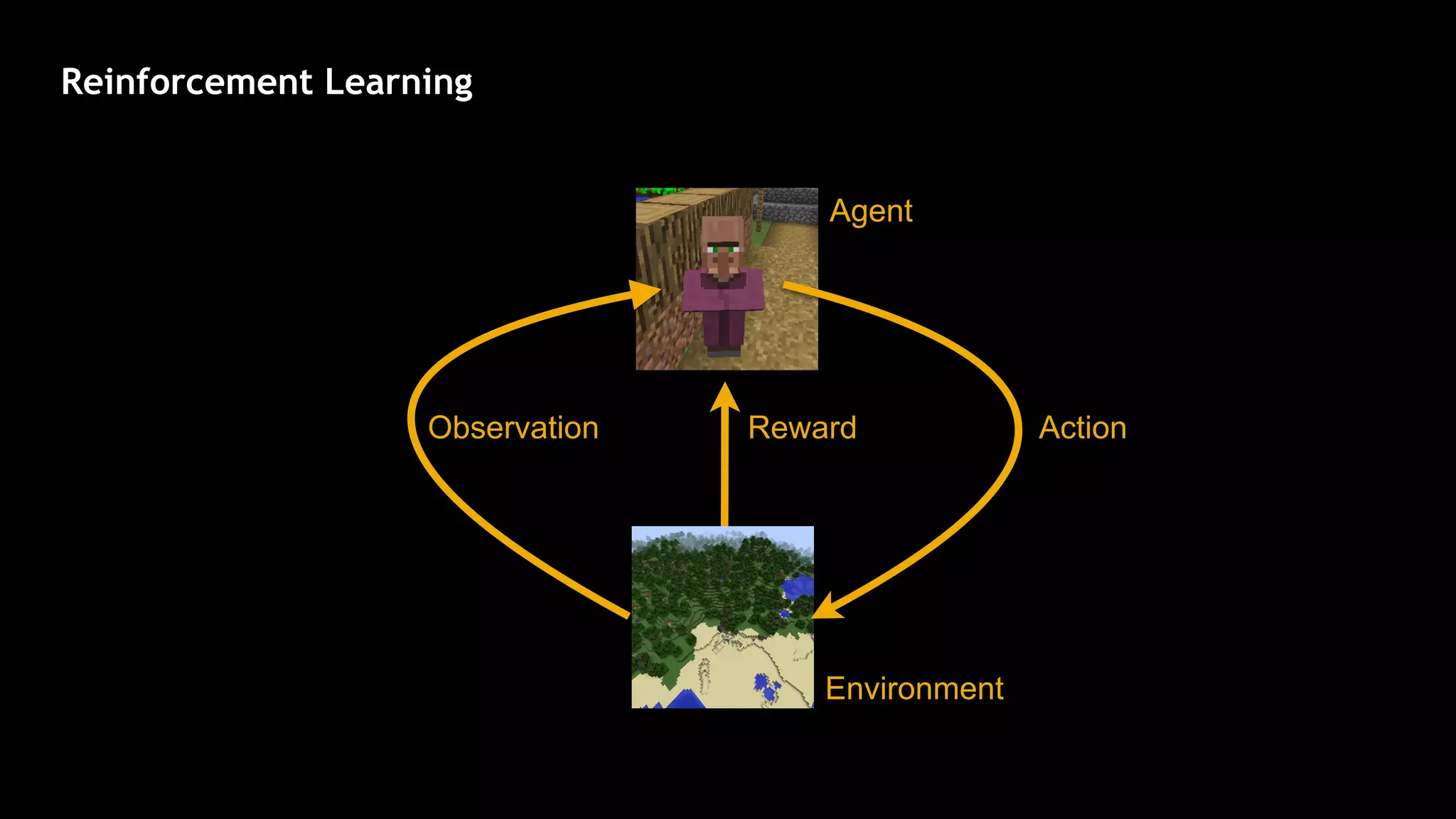 Reinforcement Learning

Agent

Observation

Reward

Action

Environment